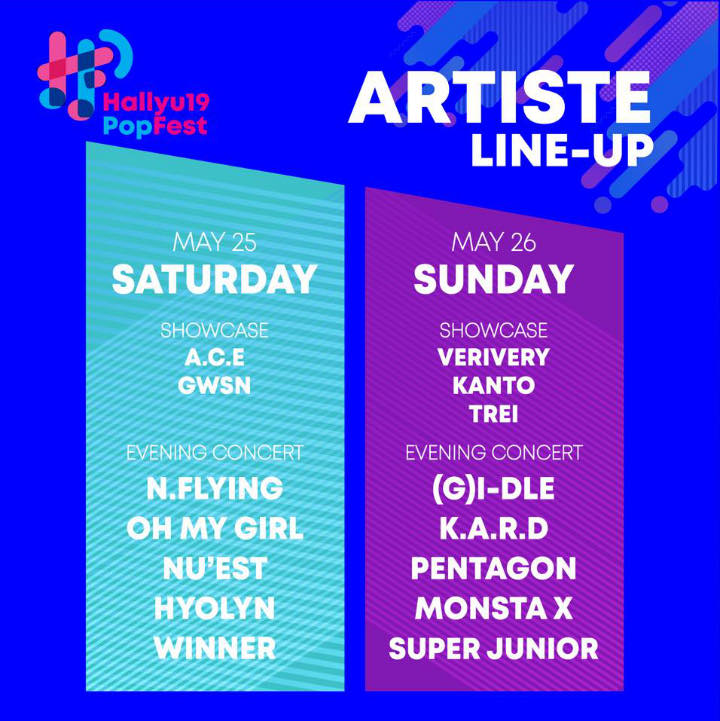 Hallyu19
PopFest

ARTISTE
LINE-UP

MAY 25
SATURDAY

SHOWCASE
A.C.E
GWSN

EVENING CONCERT
N.FLYING
OH MY GIRL
NU'EST
HYOLYN
WINNER

MAY 26
SUNDAY

SHOWCASE
VERIVERY
KANTO
TREI

EVENING CONCERT
(G)I-DLE
K.A.R.D
PENTAGON
MONSTA X
SUPER JUNIOR